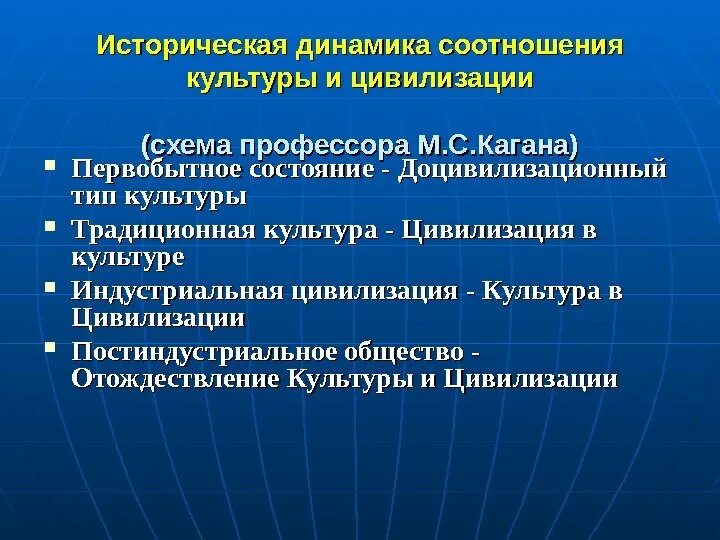 Историческая динамика соотношения культуры и цивилизации

(схема профессора М.С.Кагана)

- Первобытное состояние - Доцивилизационный тип культуры
- Традиционная культура - Цивилизация в культуре
- Индустриальная цивилизация - Культура в Цивилизации
- Постиндустриальное общество - Отождествление Культуры и Цивилизации